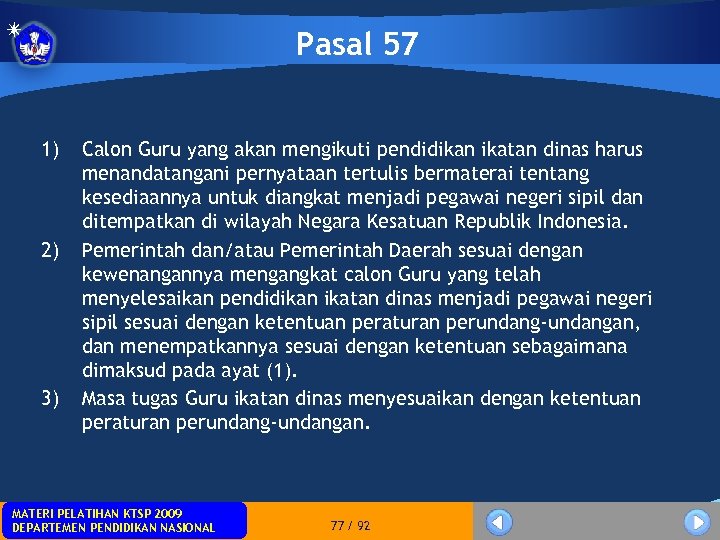 Pasal 57

1) Calon Guru yang akan mengikuti pendidikan ikatan dinas harus menandatangani pernyataan tertulis bermaterai tentang kesediaannya untuk diangkat menjadi pegawai negeri sipil dan ditempatkan di wilayah Negara Kesatuan Republik Indonesia.

2) Pemerintah dan/atau Pemerintah Daerah sesuai dengan kewenangannya mengangkat calon Guru yang telah menyelesaikan pendidikan ikatan dinas menjadi pegawai negeri sipil sesuai dengan ketentuan peraturan perundang-undangan, dan menempatkannya sesuai dengan ketentuan sebagaimana dimaksud pada ayat (1).

3) Masa tugas Guru ikatan dinas menyesuaikan dengan ketentuan peraturan perundang-undangan.

MATERI PELATIHAN KTSP 2009
DEPARTEMEN PENDIDIKAN NASIONAL

77 / 92